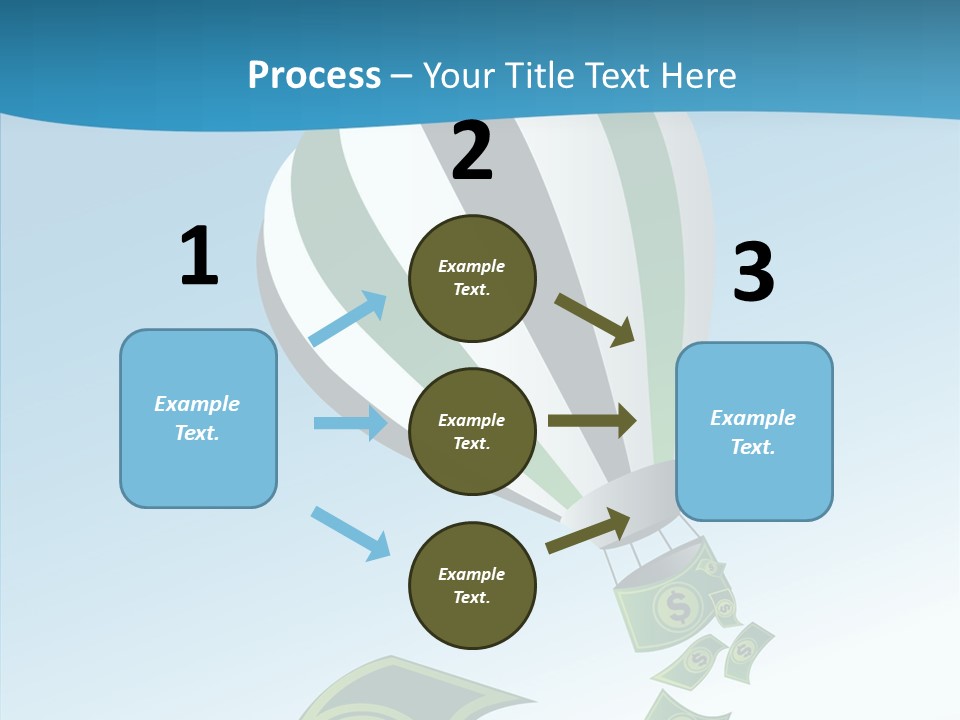 Process – Your Title Text Here

1

Example Text.

2

Example Text.

Example Text.

Example Text.

3

Example Text.